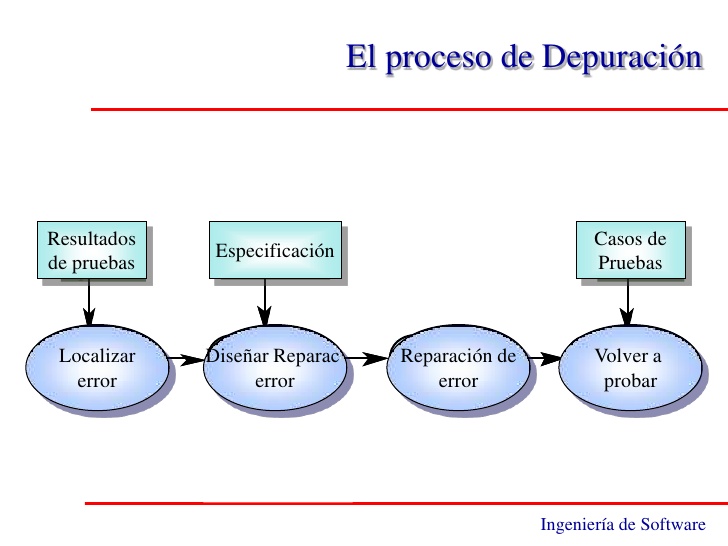 El proceso de Depuración

Resultados de pruebas

Especificación

Casos de Pruebas

Localizar error

Diseñar Reparac error

Reparación de error

Volver a probar

Ingeniería de Software